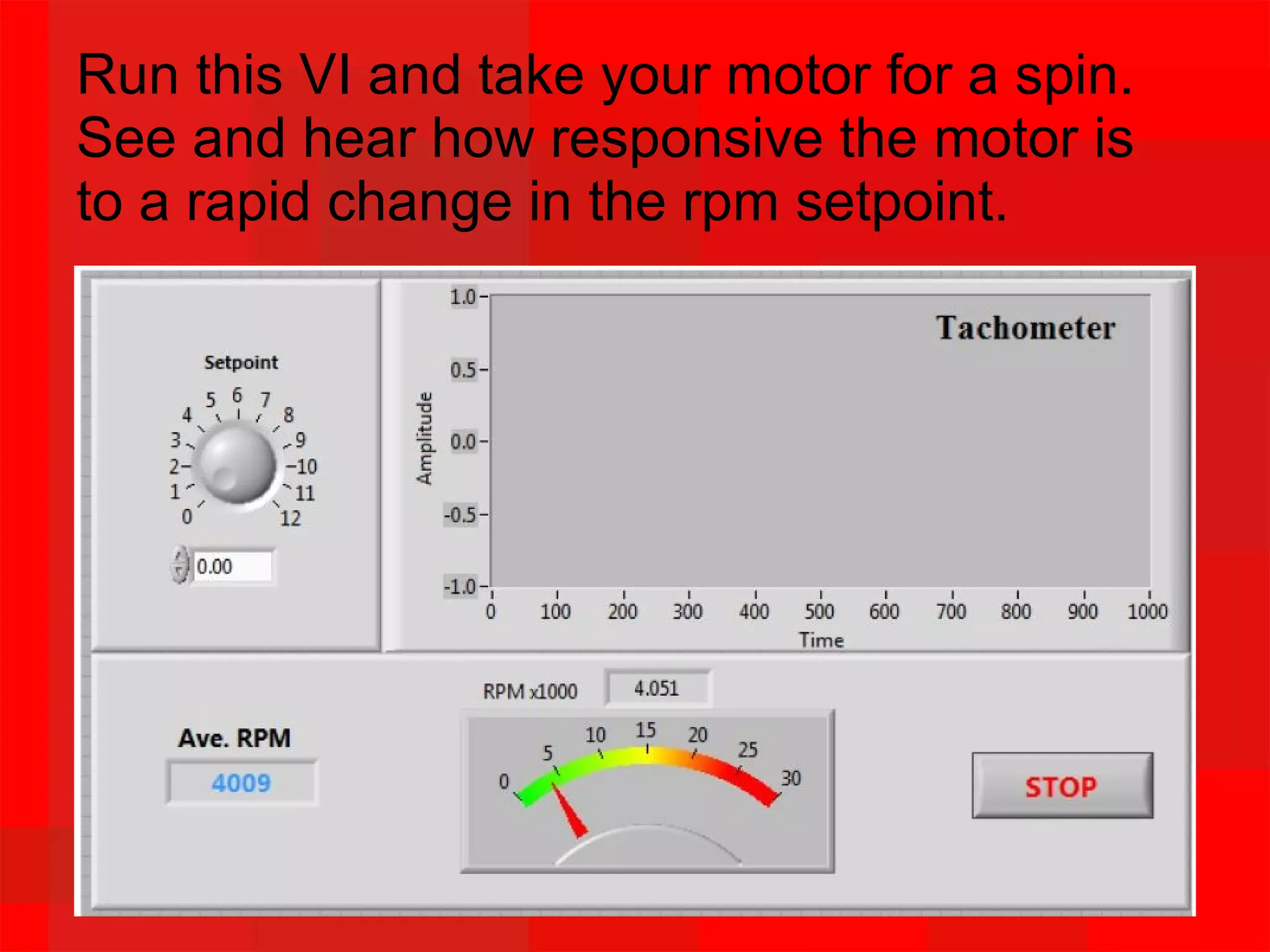 Run this VI and take your motor for a spin. See and hear how responsive the motor is to a rapid change in the rpm setpoint.

Setpoint

0 1 2 3 4 5 6 7 8 9 10 11 12

0.00

Tachometer

Amplitude

1.0
0.5
0.0
-0.5
-1.0

0 100 200 300 400 500 600 700 800 900 1000

Time

RPM x1000

4.051

0 5 10 15 20 25 30

Ave. RPM

4009

STOP